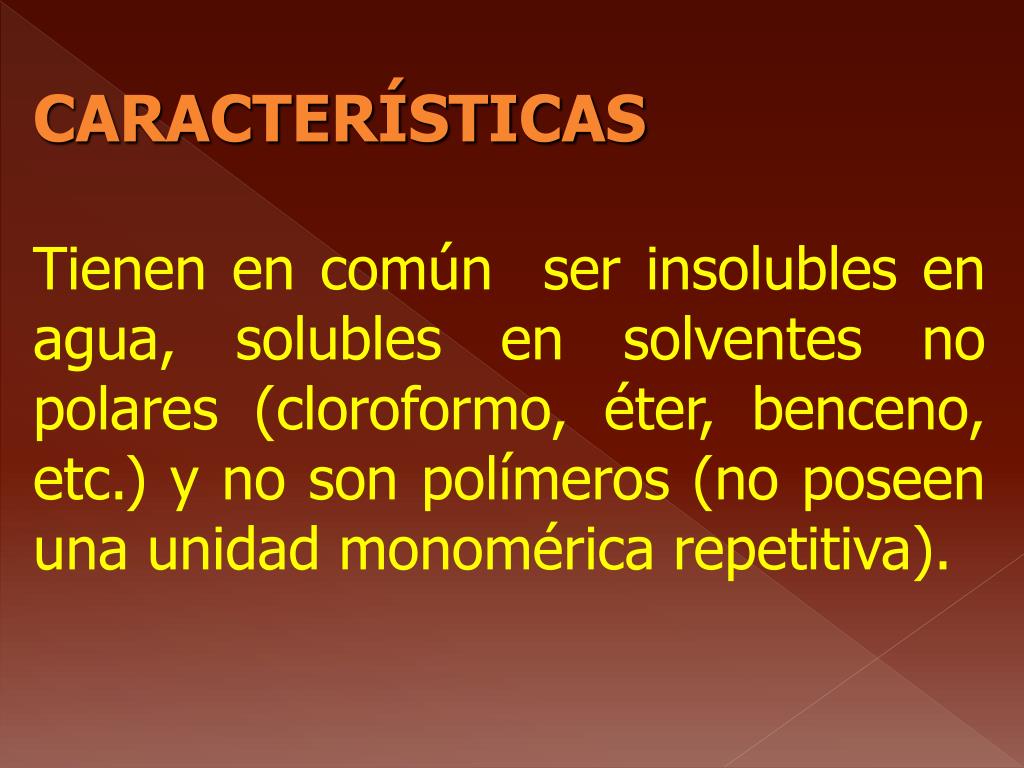 CARACTERÍSTICAS

Tienen en común  ser insolubles en agua, solubles en solventes no polares (cloroformo, éter, benceno, etc.) y no son polímeros (no poseen una unidad monomérica repetitiva).